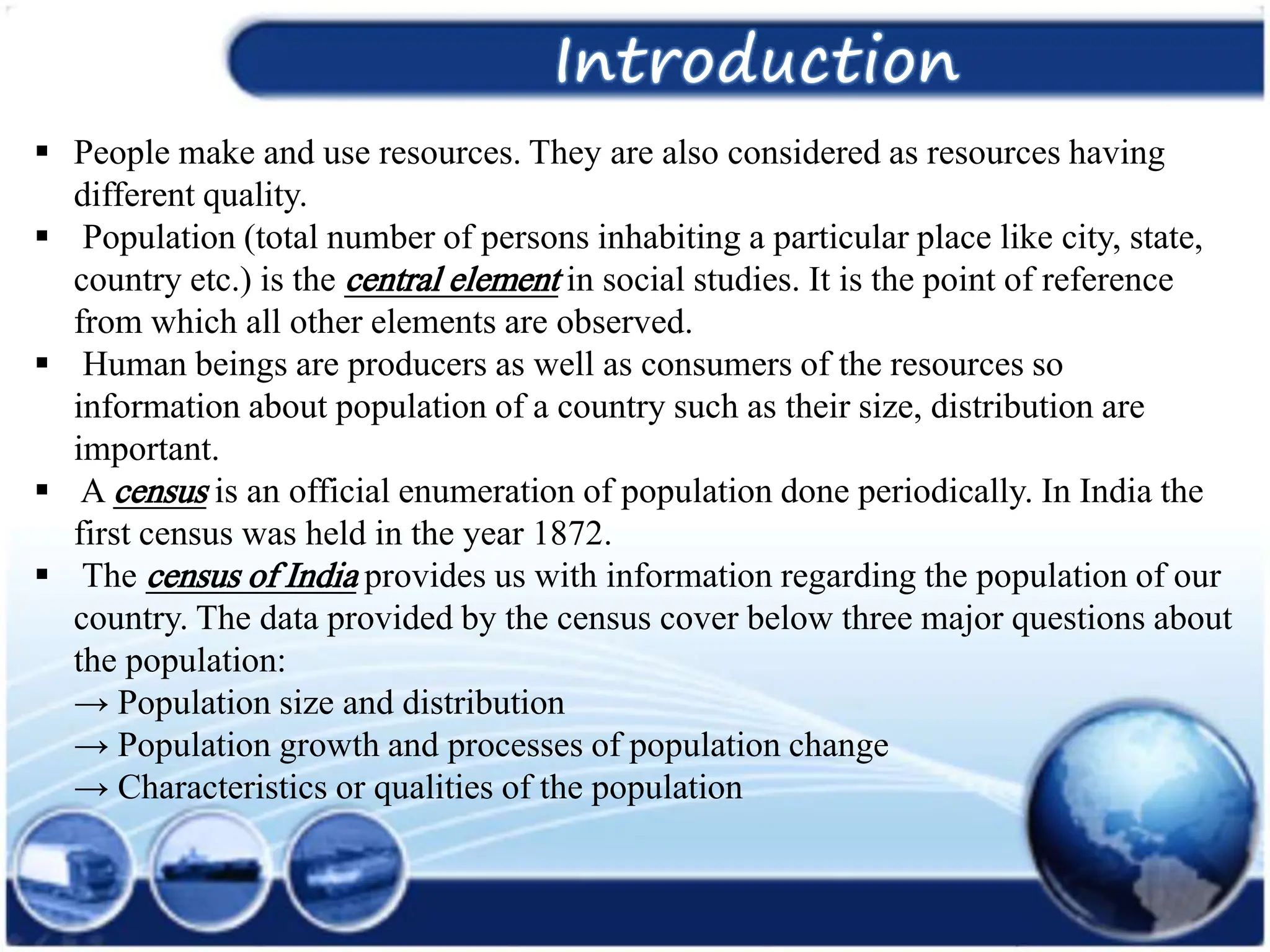 Introduction

▪ People make and use resources. They are also considered as resources having different quality.

▪ Population (total number of persons inhabiting a particular place like city, state, country etc.) is the central element in social studies. It is the point of reference from which all other elements are observed.

▪ Human beings are producers as well as consumers of the resources so information about population of a country such as their size, distribution are important.

▪ A census is an official enumeration of population done periodically. In India the first census was held in the year 1872.

▪ The census of India provides us with information regarding the population of our country. The data provided by the census cover below three major questions about the population:
→ Population size and distribution
→ Population growth and processes of population change
→ Characteristics or qualities of the population